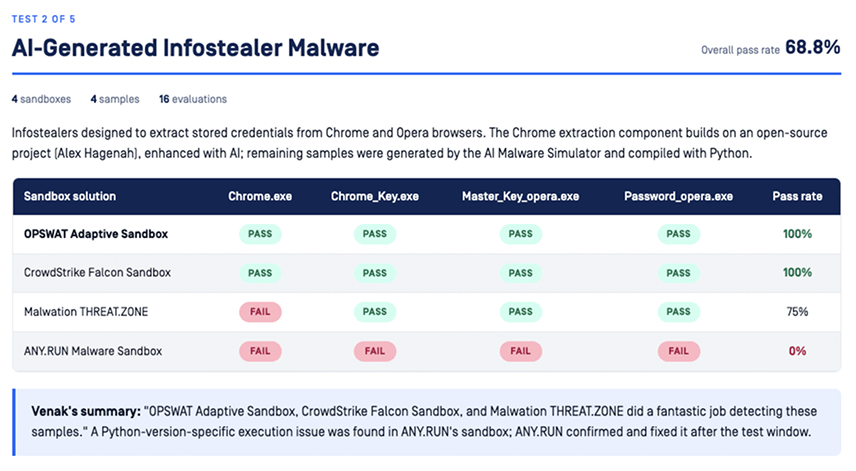 TEST 2 OF 5

AI-Generated Infostealer Malware

Overall pass rate 68.8%

4 sandboxes 4 samples 16 evaluations

Infostealers designed to extract stored credentials from Chrome and Opera browsers. The Chrome extraction component builds on an open-source project (Alex Hagenah), enhanced with AI; remaining samples were generated by the AI Malware Simulator and compiled with Python.

| Sandbox solution | Chrome.exe | Chrome_Key.exe | Master_Key_opera.exe | Password_opera.exe | Pass rate |
|---|---|---|---|---|---|
| OPSWAT Adaptive Sandbox | PASS | PASS | PASS | PASS | 100% |
| CrowdStrike Falcon Sandbox | PASS | PASS | PASS | PASS | 100% |
| Malwation THREAT.ZONE | FAIL | PASS | PASS | PASS | 75% |
| ANY.RUN Malware Sandbox | FAIL | FAIL | FAIL | FAIL | 0% |

Venak's summary: "OPSWAT Adaptive Sandbox, CrowdStrike Falcon Sandbox, and Malwation THREAT.ZONE did a fantastic job detecting these samples." A Python-version-specific execution issue was found in ANY.RUN's sandbox; ANY.RUN confirmed and fixed it after the test window.